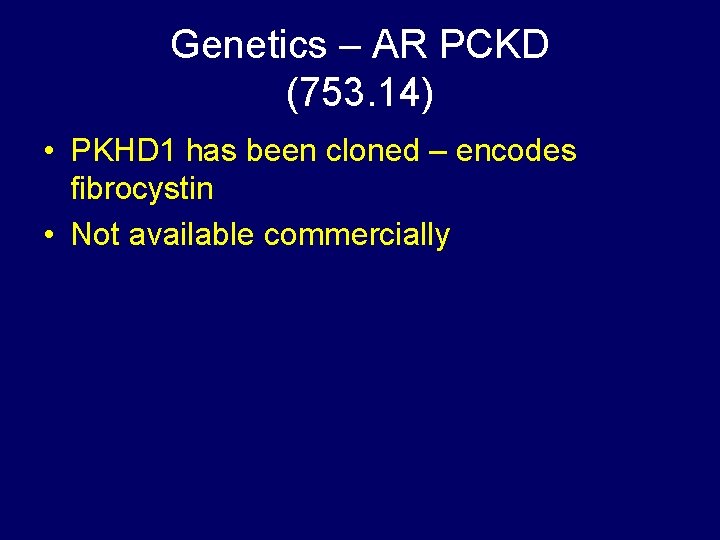 Genetics – AR PCKD (753.14)

• PKHD1 has been cloned – encodes fibrocystin
• Not available commercially